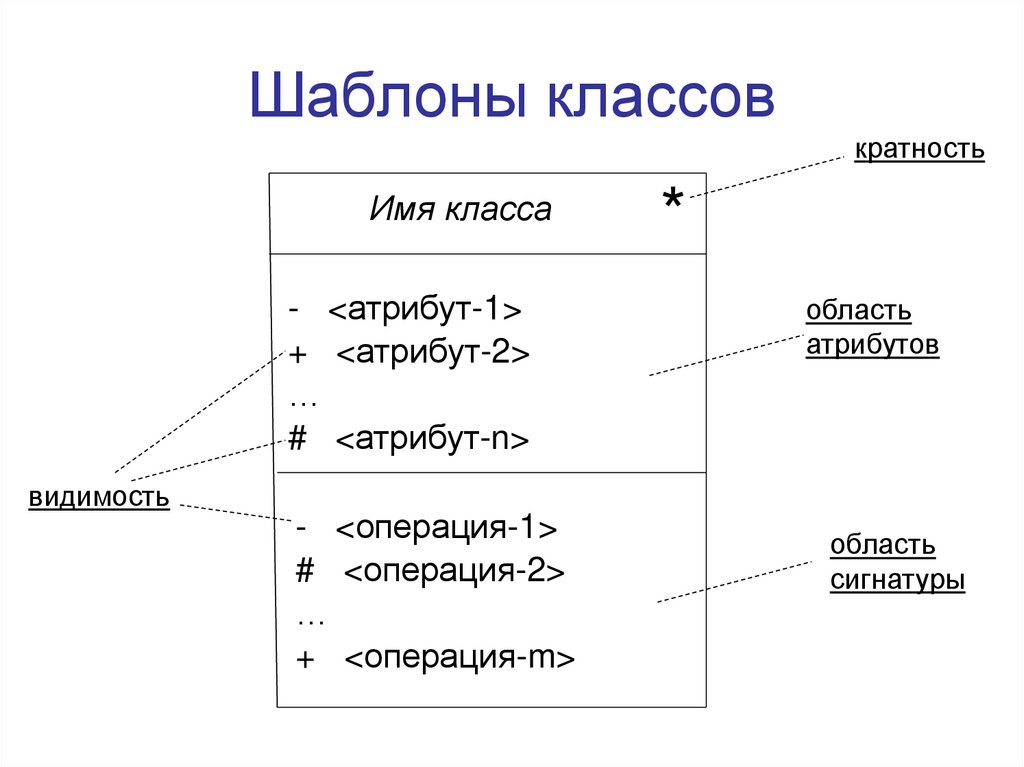 Шаблоны классов

кратность

Имя класса *

- <атрибут-1>
+ <атрибут-2>
…
# <атрибут-n>

область атрибутов

видимость

- <операция-1>
# <операция-2>
…
+ <операция-m>

область сигнатуры